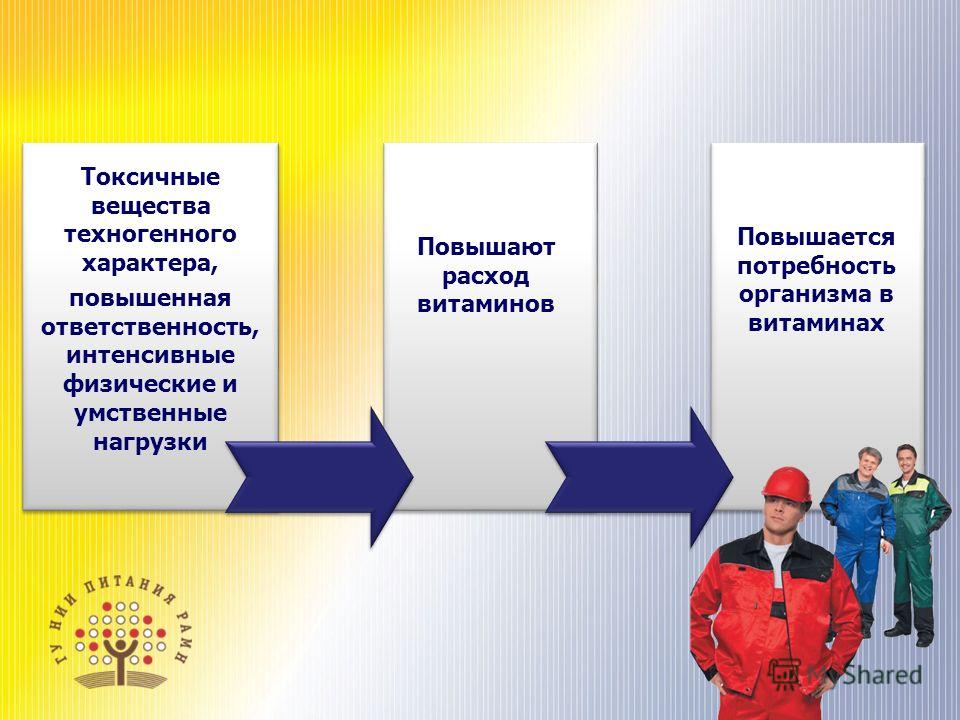 Токсичные вещества техногенного характера,

повышенная ответственность, интенсивные физические и умственные нагрузки

Повышают расход витаминов

Повышается потребность организма в витаминах

ГУ НИИ ПИТАНИЯ РАМН

MyShared